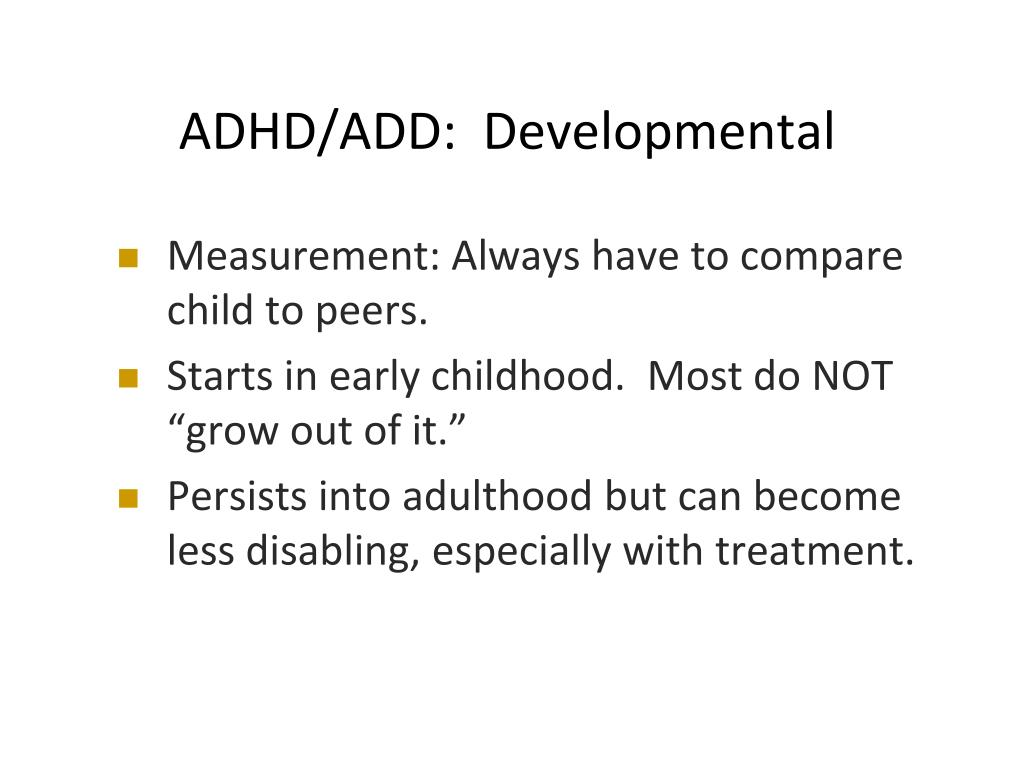 ADHD/ADD: Developmental

- Measurement: Always have to compare child to peers.
- Starts in early childhood. Most do NOT “grow out of it.”
- Persists into adulthood but can become less disabling, especially with treatment.